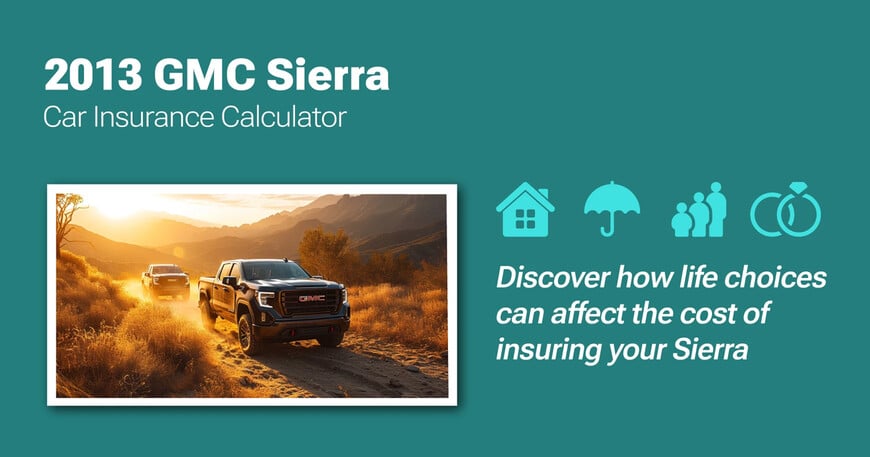 2013 GMC Sierra
Car Insurance Calculator

GMC

Discover how life choices can affect the cost of insuring your Sierra